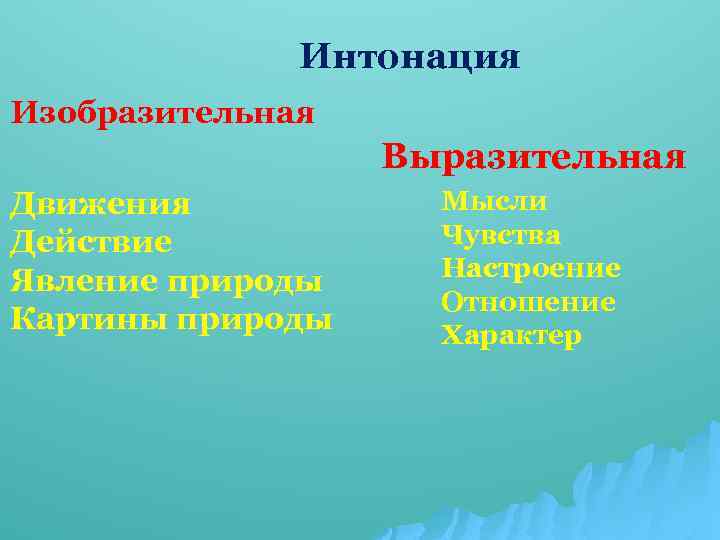 Интонация

Изобразительная

Движения
Действие
Явление природы
Картины природы

Выразительная

Мысли
Чувства
Настроение
Отношение
Характер